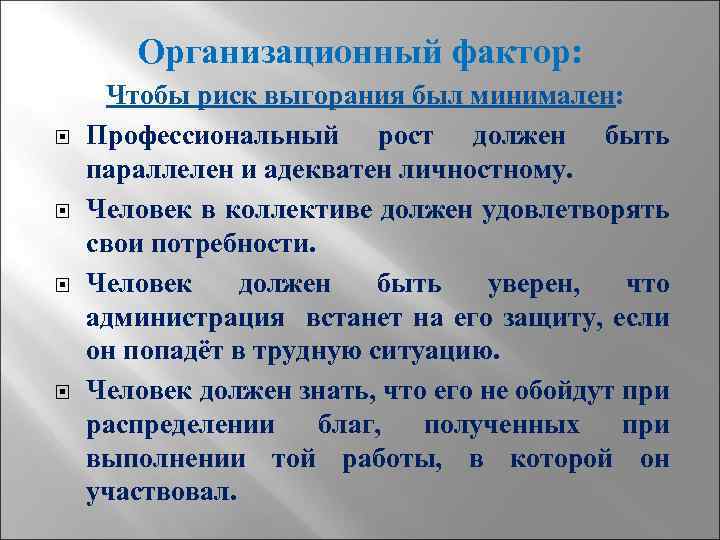 Организационный фактор:

Чтобы риск выгорания был минимален:

Профессиональный рост должен быть параллелен и адекватен личностному.

Человек в коллективе должен удовлетворять свои потребности.

Человек должен быть уверен, что администрация встанет на его защиту, если он попадёт в трудную ситуацию.

Человек должен знать, что его не обойдут при распределении благ, полученных при выполнении той работы, в которой он участвовал.